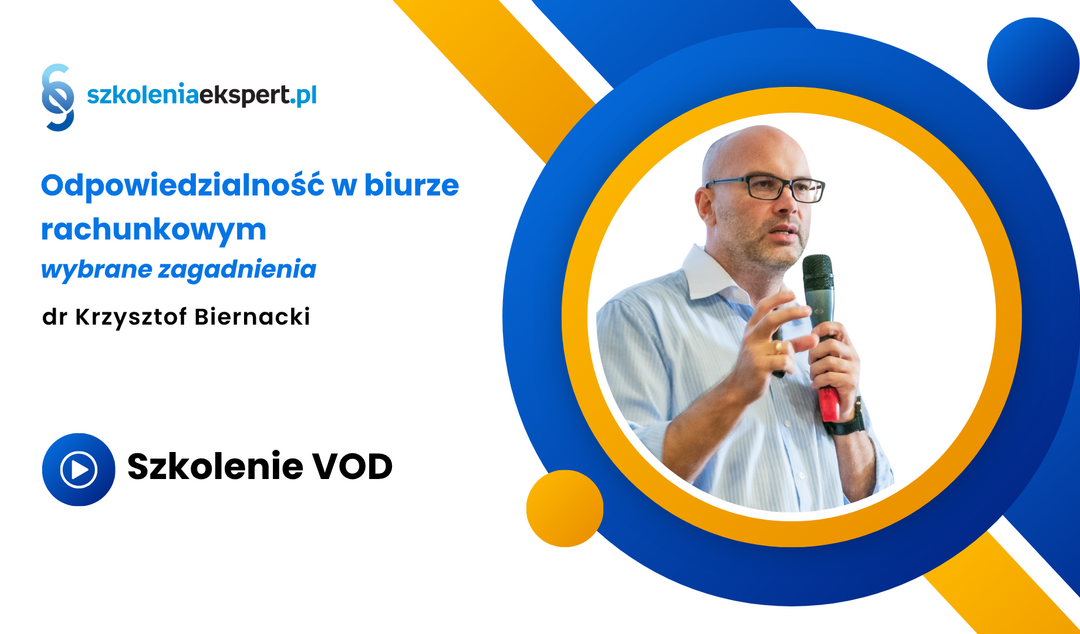 szkoleniaekspert.pl

Odpowiedzialność w biurze rachunkowym
wybrane zagadnienia

dr Krzysztof Biernacki

Szkolenie VOD